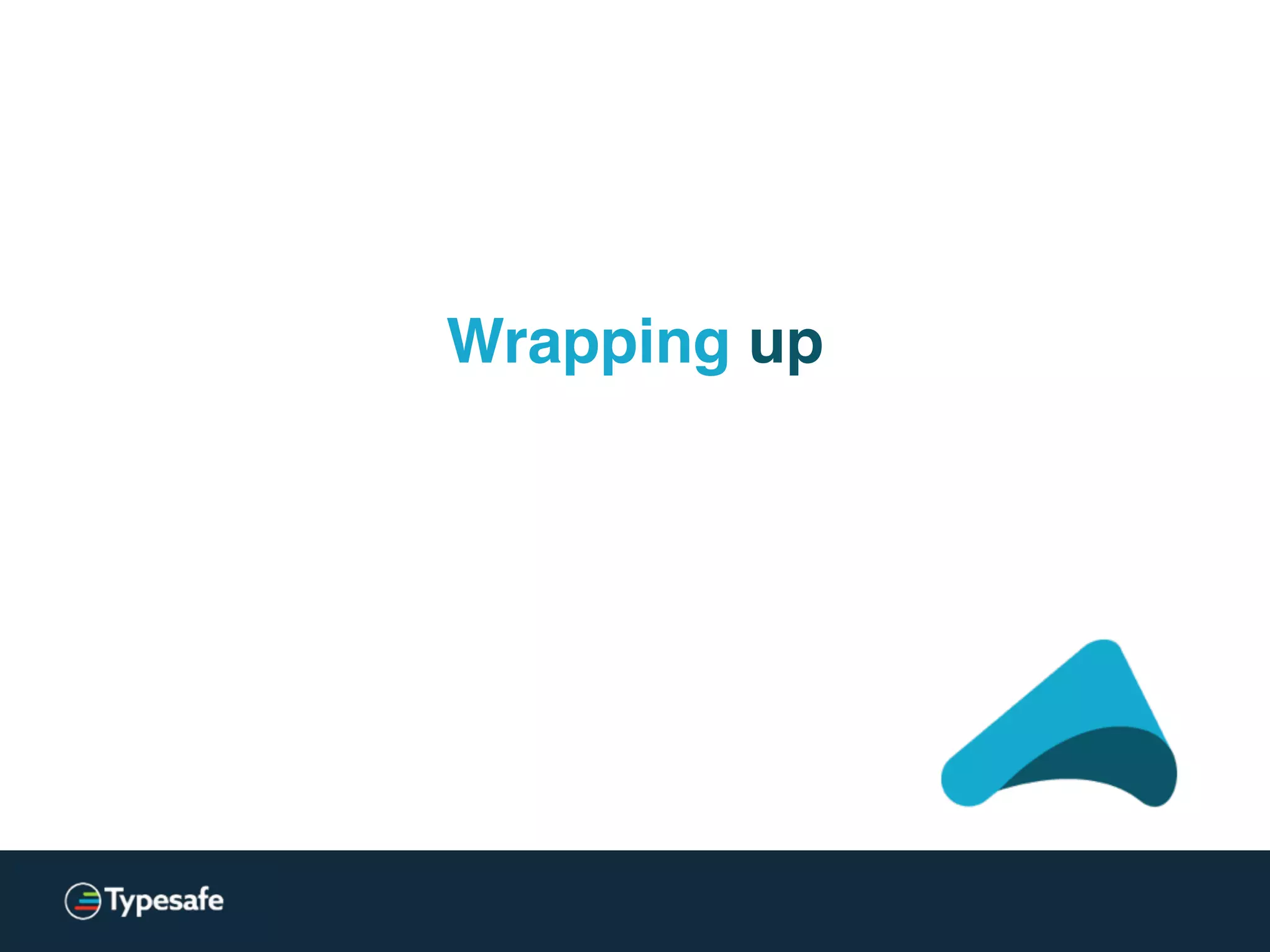 Wrapping up

Typesafe